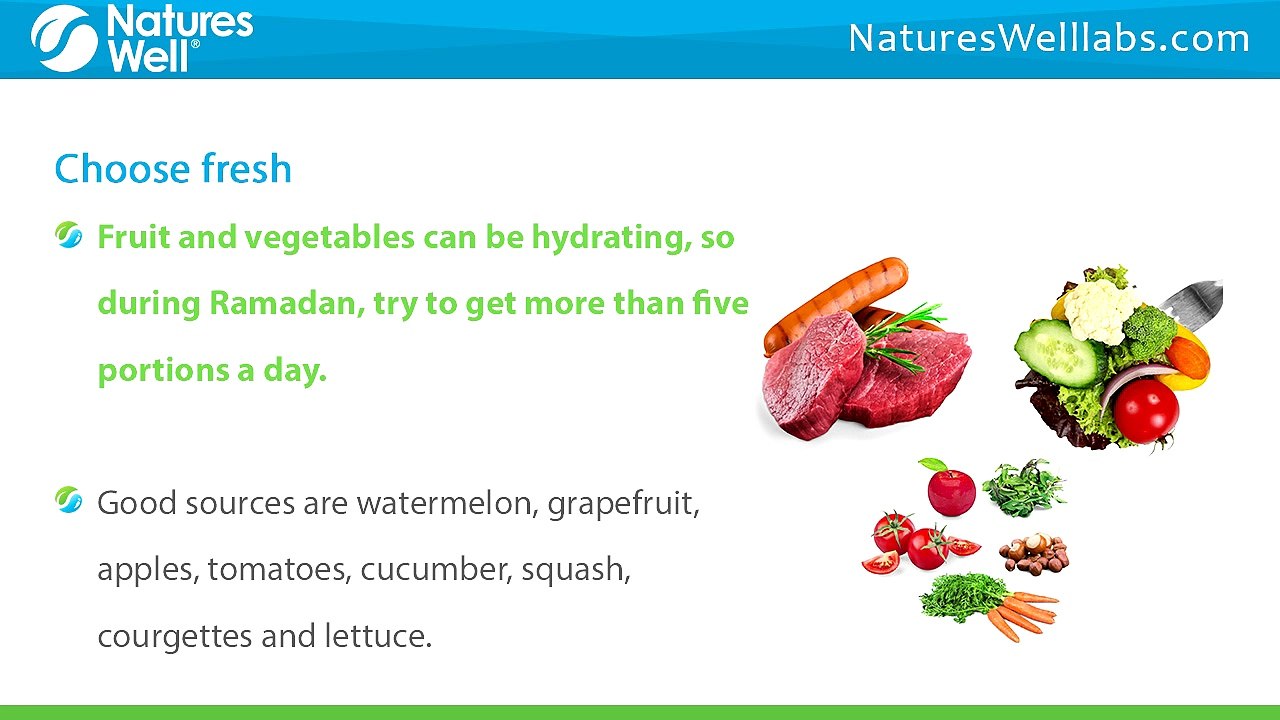 Natures Well®

NaturesWelllabs.com

Choose fresh

Fruit and vegetables can be hydrating, so during Ramadan, try to get more than five portions a day.

Good sources are watermelon, grapefruit, apples, tomatoes, cucumber, squash, courgettes and lettuce.